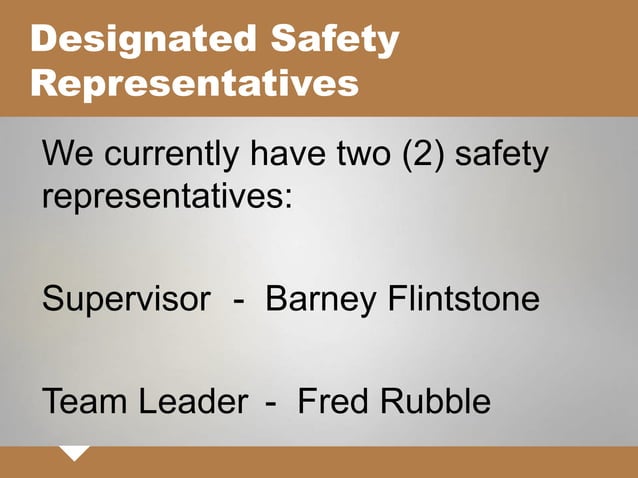 Designated Safety Representatives

We currently have two (2) safety representatives:

Supervisor - Barney Flintstone

Team Leader - Fred Rubble